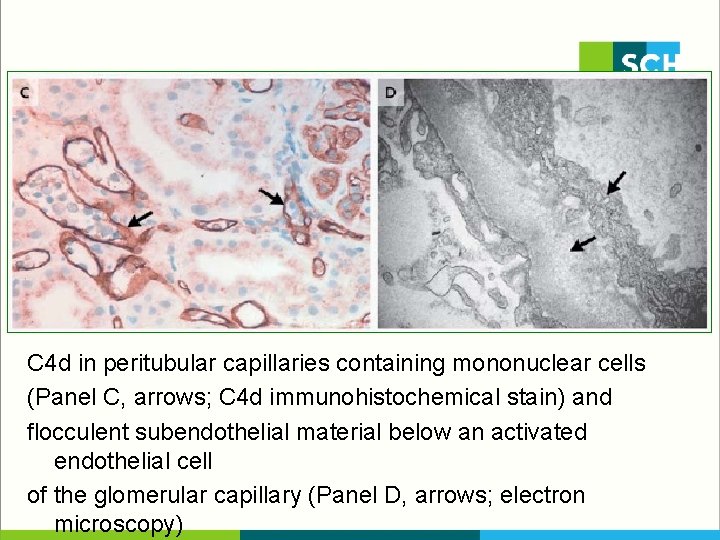 SCH

C

D

C4d in peritubular capillaries containing mononuclear cells (Panel C, arrows; C4d immunohistochemical stain) and flocculent subendothelial material below an activated endothelial cell

of the glomerular capillary (Panel D, arrows; electron microscopy)